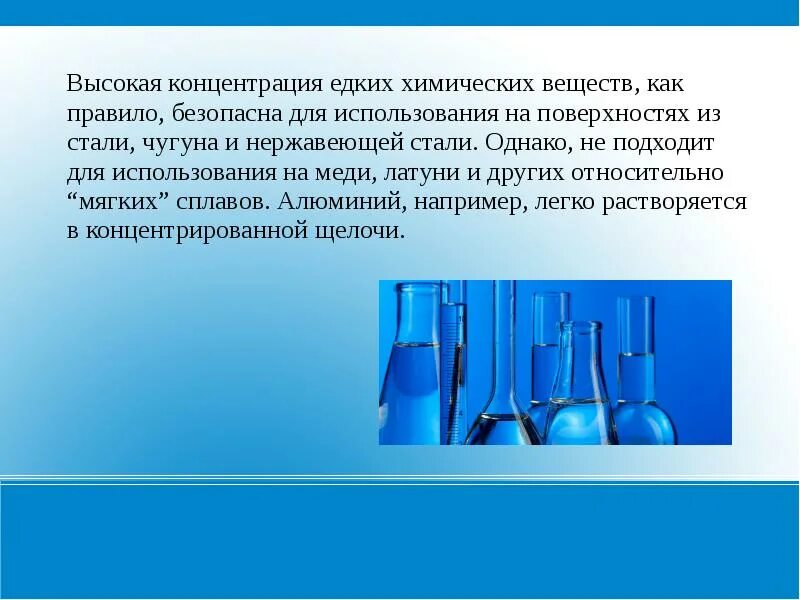 Высокая концентрация едких химических веществ, как правило, безопасна для использования на поверхностях из стали, чугуна и нержавеющей стали. Однако, не подходит для использования на меди, латуни и других относительно “мягких” сплавов. Алюминий, например, легко растворяется в концентрированной щелочи.